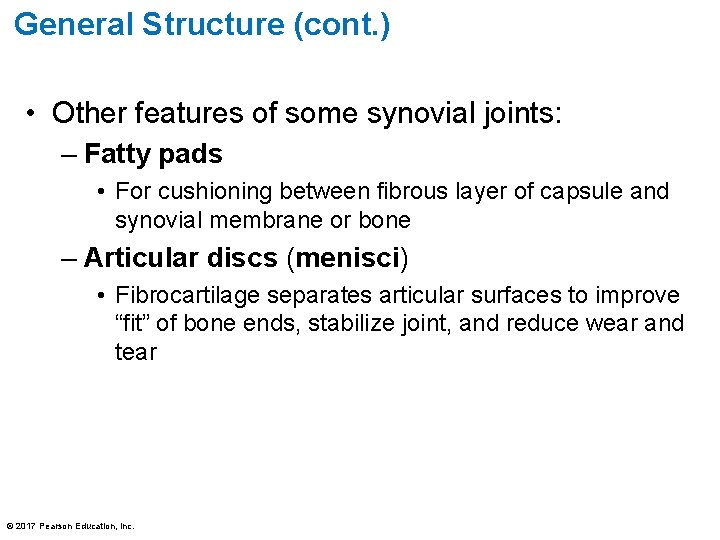 General Structure (cont.)

• Other features of some synovial joints:

– Fatty pads

• For cushioning between fibrous layer of capsule and synovial membrane or bone

– Articular discs (menisci)

• Fibrocartilage separates articular surfaces to improve “fit” of bone ends, stabilize joint, and reduce wear and tear

© 2017 Pearson Education, Inc.